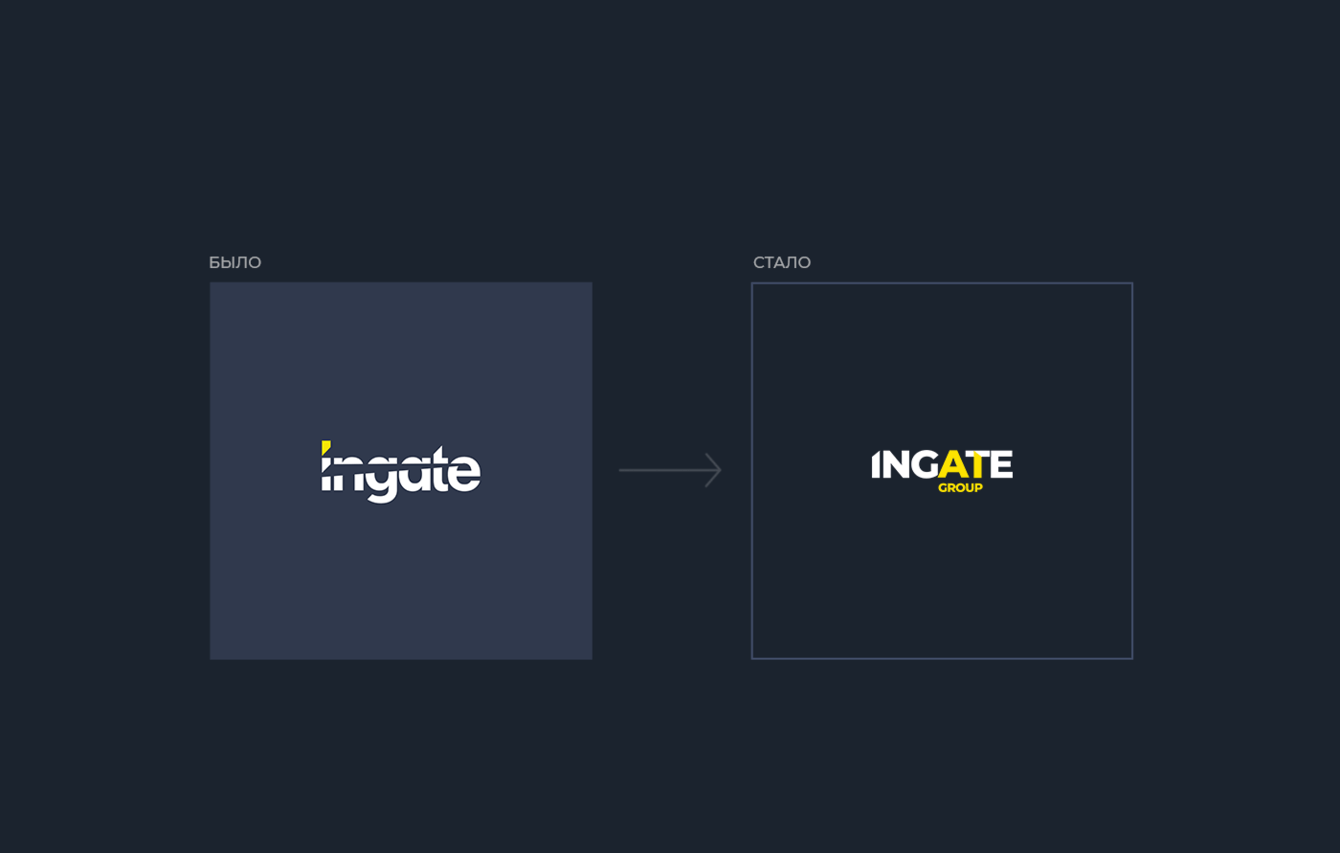 БЫЛО

ingate

СТАЛО

INGATE
GROUP